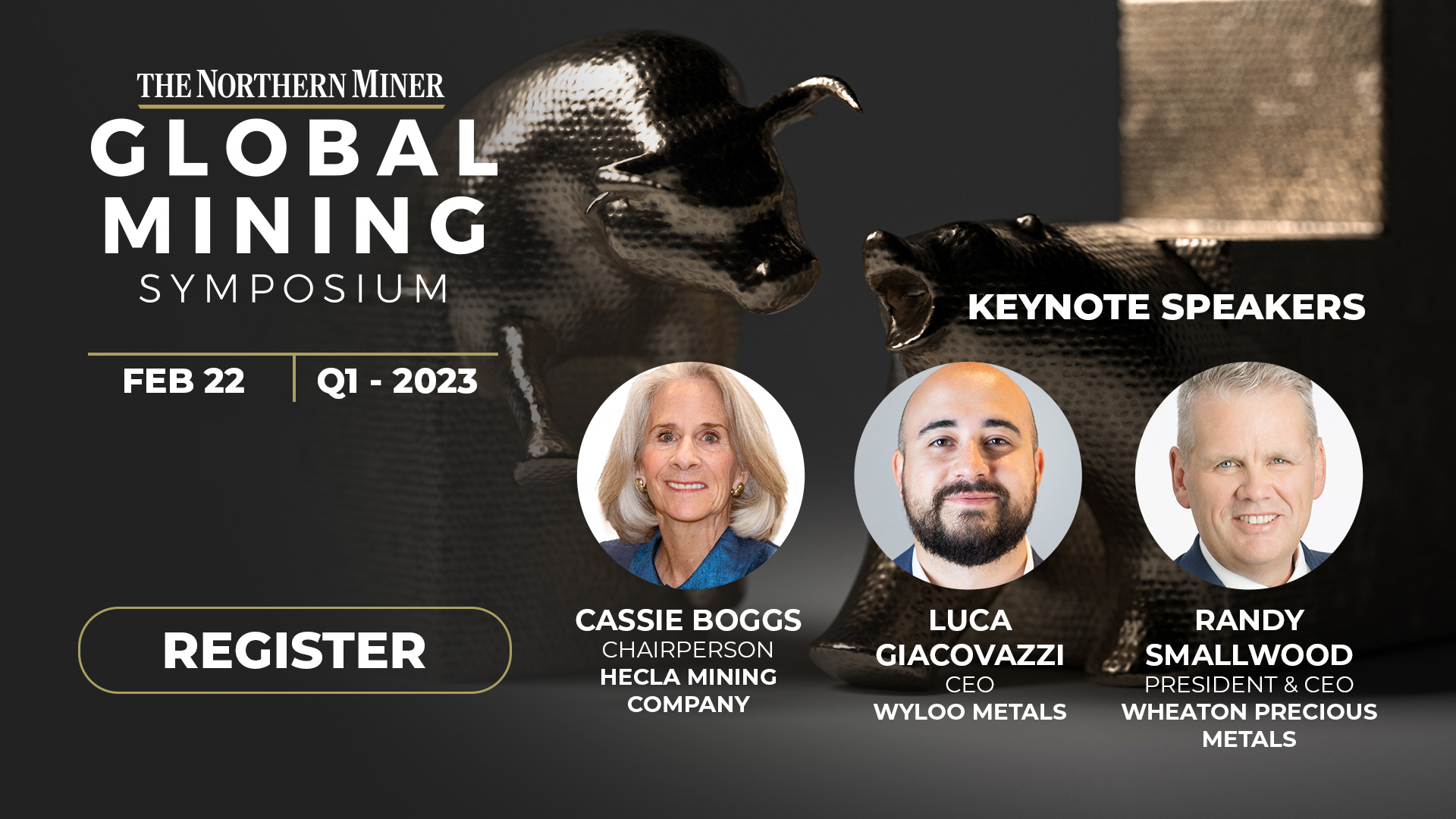 THE NORTHERN MINER
GLOBAL
MINING
SYMPOSIUM

FEB 22
Q1 - 2023

REGISTER

KEYNOTE SPEAKERS

CASSIE BOGGS
CHAIRPERSON
HECLA MINING COMPANY

LUCA GIACOVAZZI
CEO
WYLOO METALS

RANDY SMALLWOOD
PRESIDENT & CEO
WHEATON PRECIOUS METALS